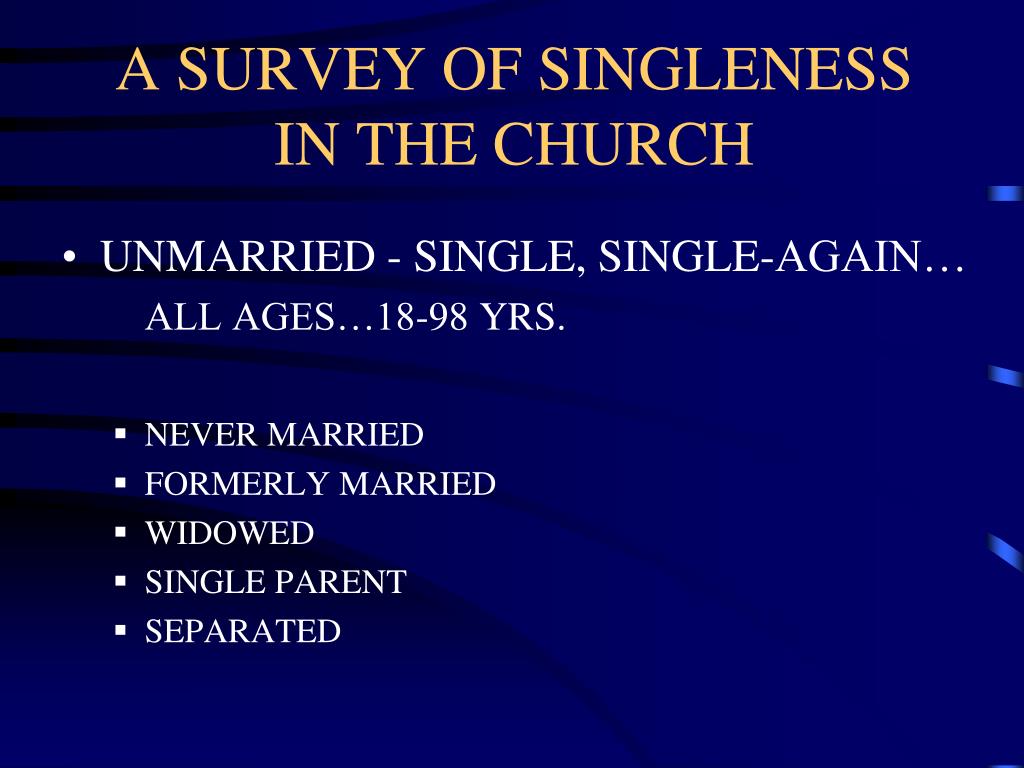 A SURVEY OF SINGLENESS IN THE CHURCH

• UNMARRIED - SINGLE, SINGLE-AGAIN… ALL AGES…18-98 YRS.

▪ NEVER MARRIED
▪ FORMERLY MARRIED
▪ WIDOWED
▪ SINGLE PARENT
▪ SEPARATED